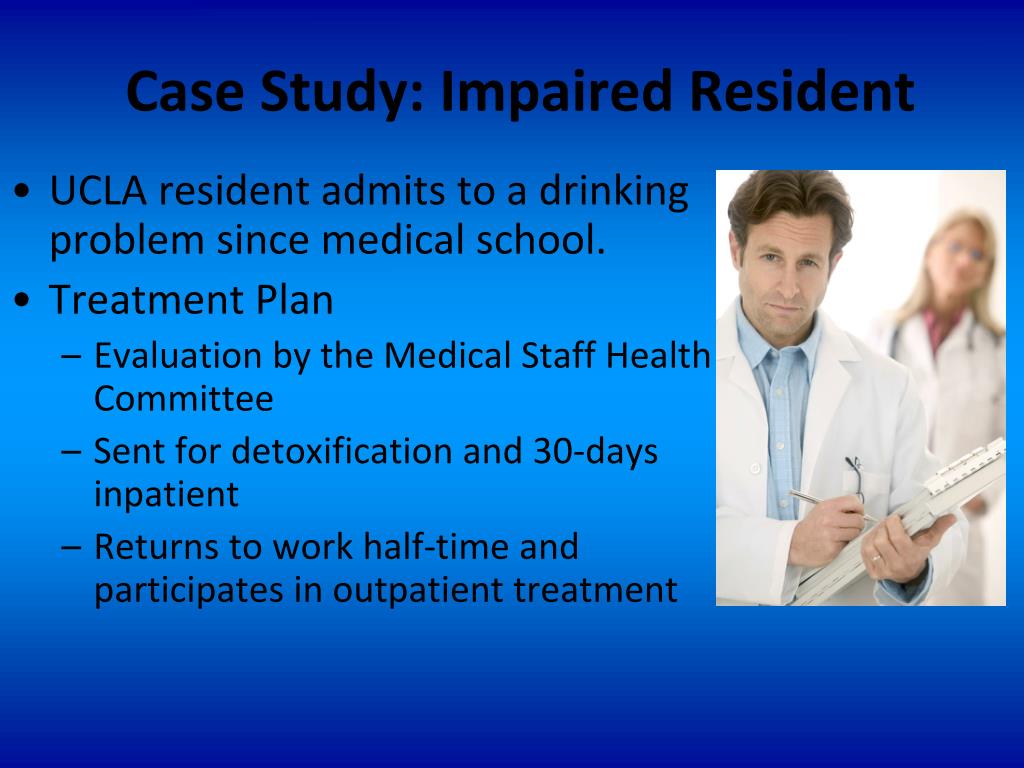 Case Study: Impaired Resident

• UCLA resident admits to a drinking problem since medical school.
• Treatment Plan
– Evaluation by the Medical Staff Health Committee
– Sent for detoxification and 30-days inpatient
– Returns to work half-time and participates in outpatient treatment